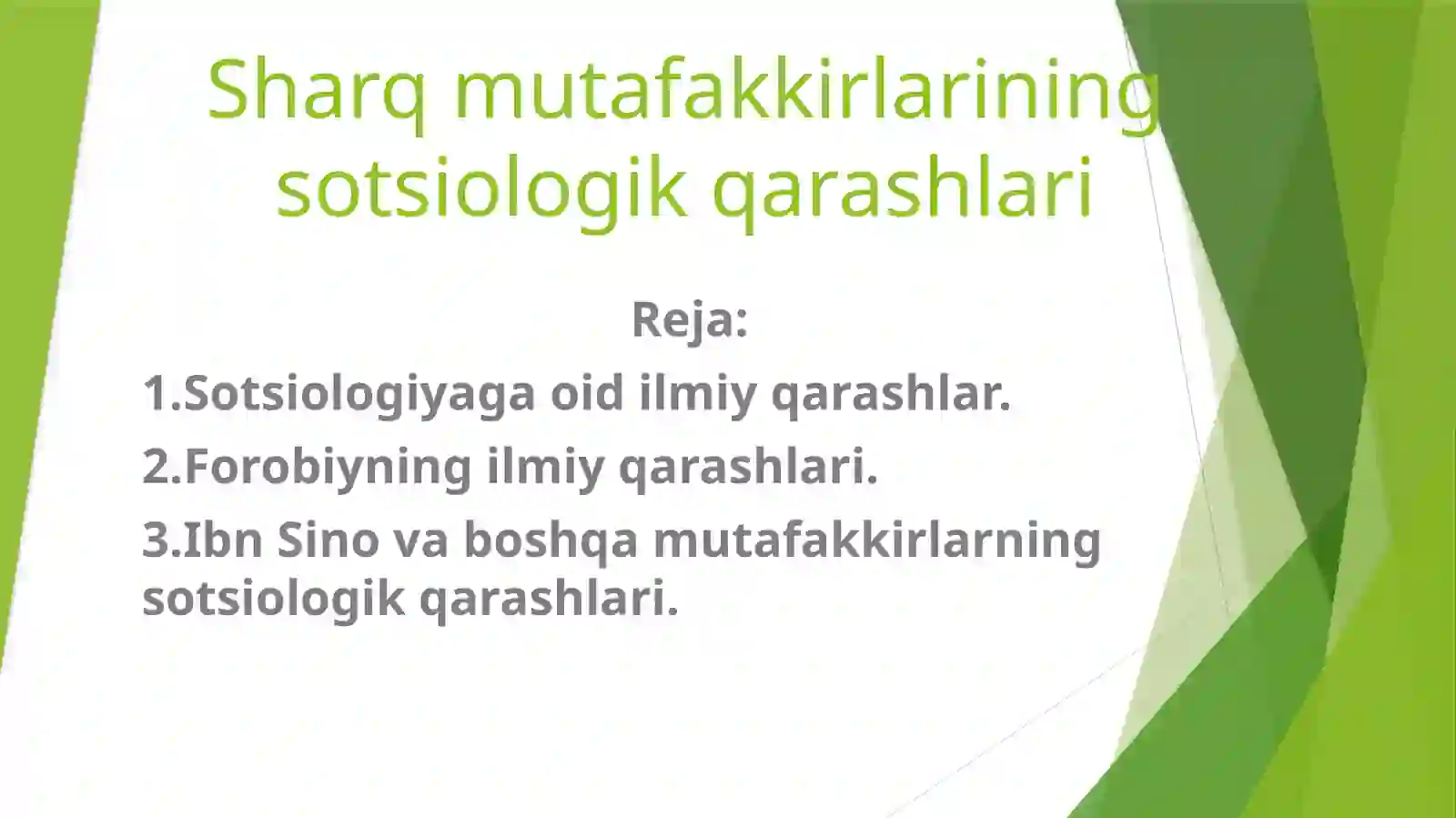 Sharq mutafakkirlarining sotsiologik qarashlari

Reja:

1.Sotsiologiyaga oid ilmiy qarashlar.

2.Forobiyning ilmiy qarashlari.

3.Ibn Sino va boshqa mutafakkirlarning sotsiologik qarashlari.